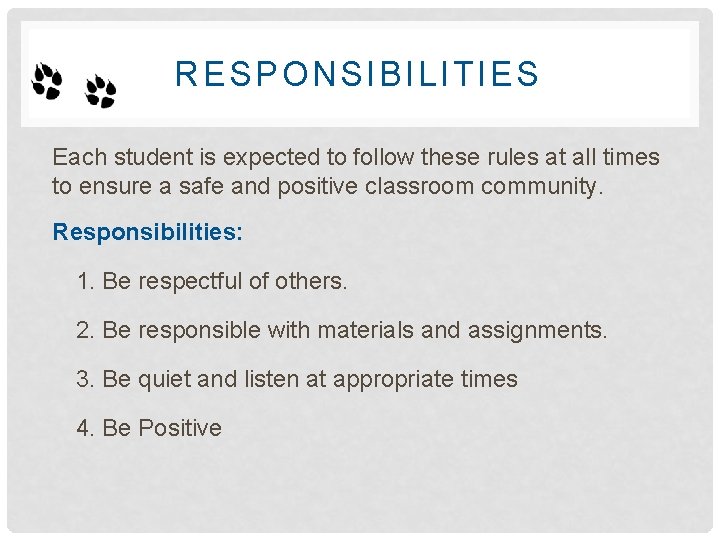 RESPONSIBILITIES

Each student is expected to follow these rules at all times to ensure a safe and positive classroom community.

Responsibilities:

1. Be respectful of others.

2. Be responsible with materials and assignments.

3. Be quiet and listen at appropriate times

4. Be Positive